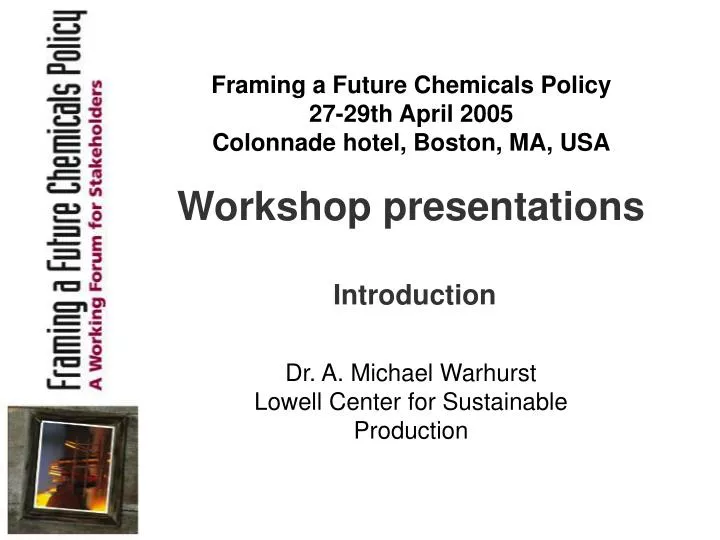 Framing a Future Chemicals Policy
A Working Forum for Stakeholders

Framing a Future Chemicals Policy
27-29th April 2005
Colonnade hotel, Boston, MA, USA

Workshop presentations

Introduction

Dr. A. Michael Warhurst
Lowell Center for Sustainable Production